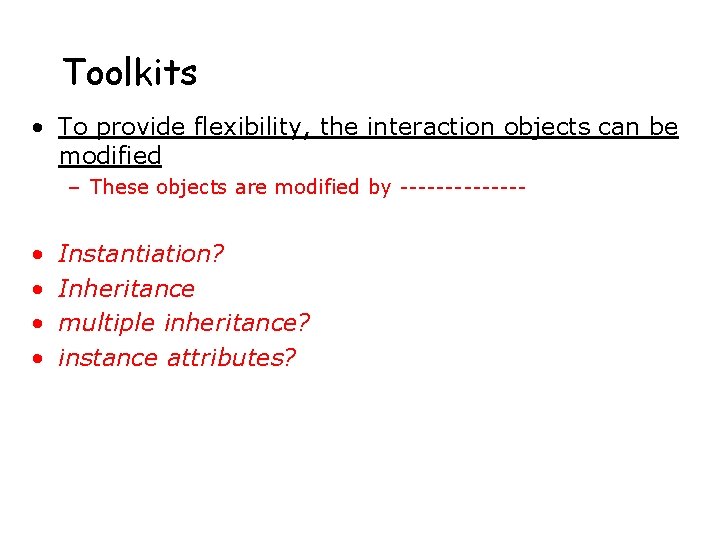 Toolkits

• To provide flexibility, the interaction objects can be modified

– These objects are modified by --------------

• Instantiation?
• Inheritance
• multiple inheritance?
• instance attributes?